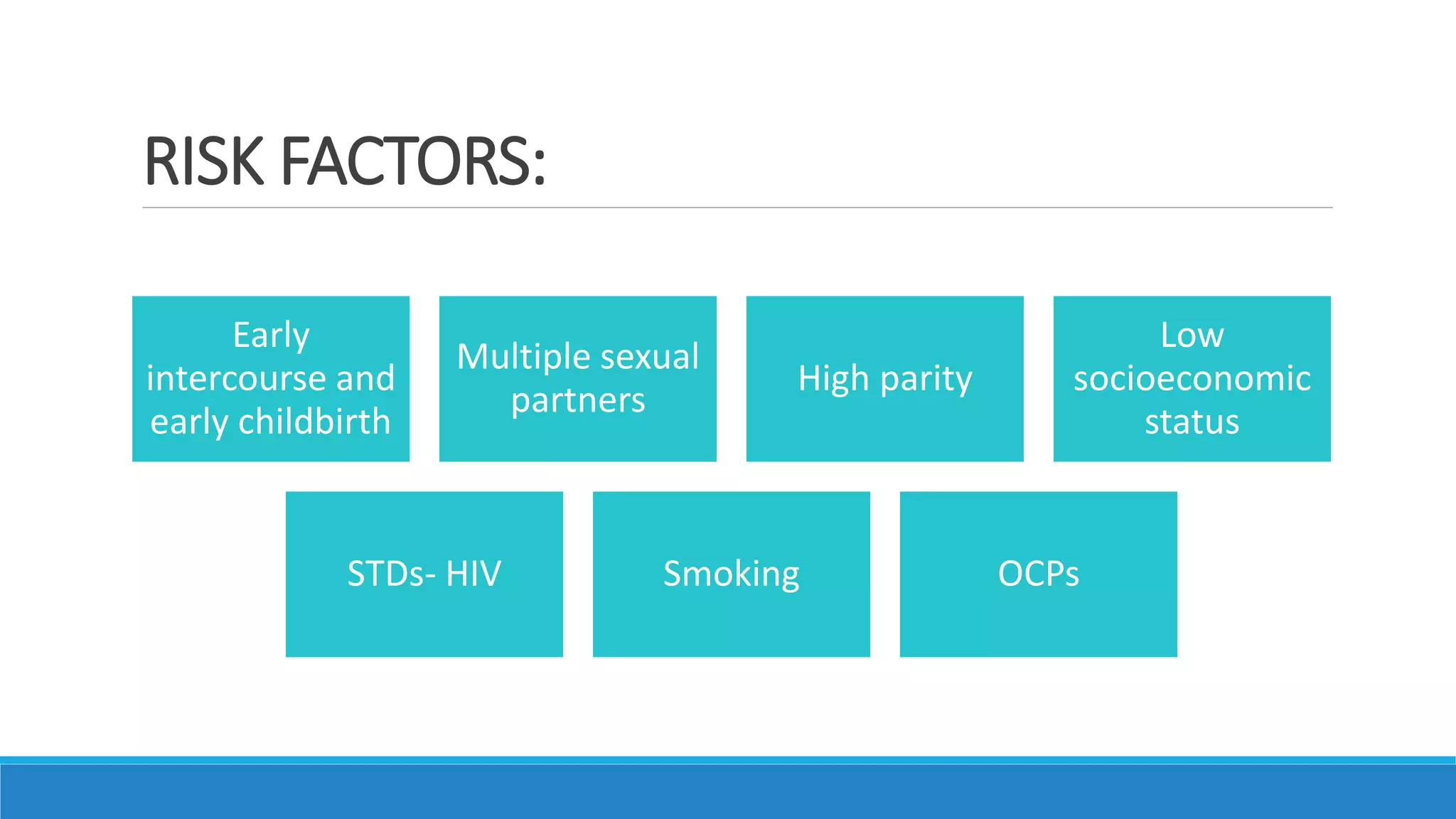 RISK FACTORS:

Early intercourse and early childbirth

Multiple sexual partners

High parity

Low socioeconomic status

STDs- HIV

Smoking

OCPs